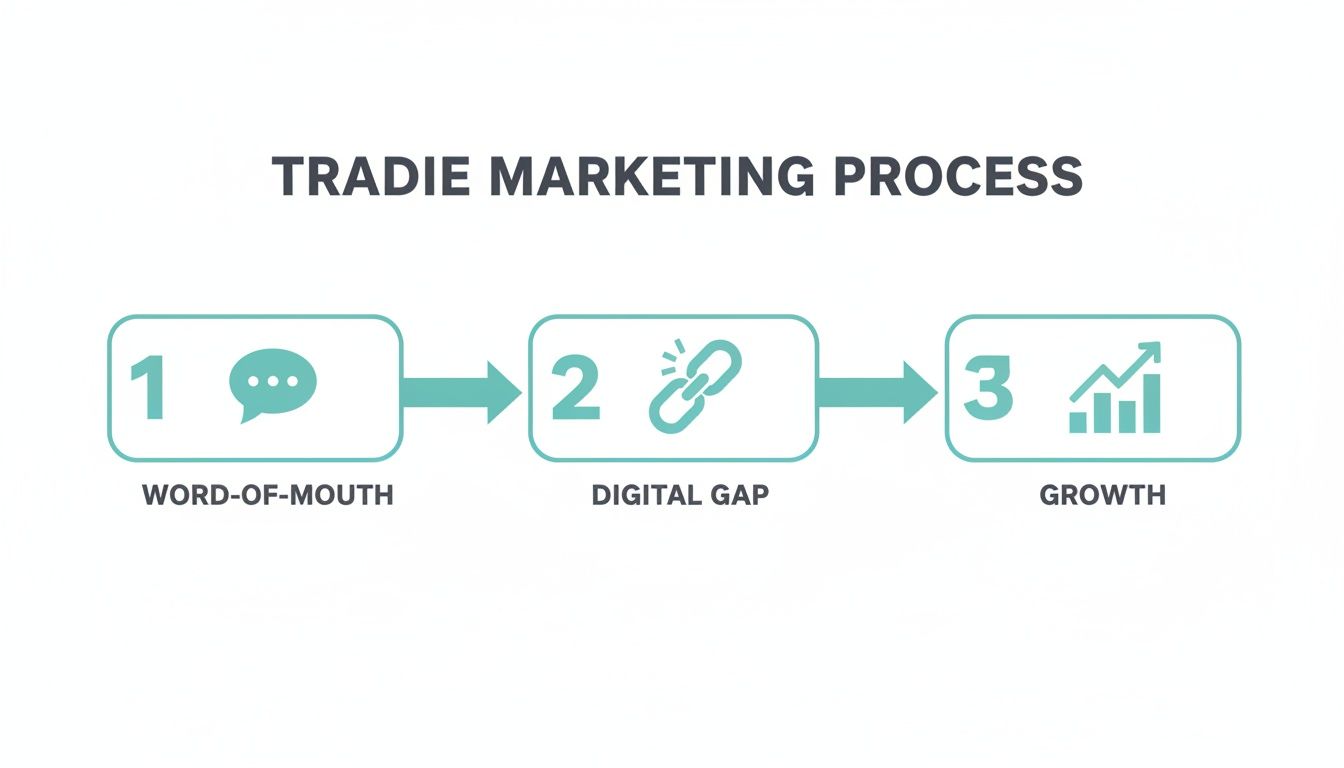 TRADIE MARKETING PROCESS

1

WORD-OF-MOUTH

2

DIGITAL GAP

3

GROWTH